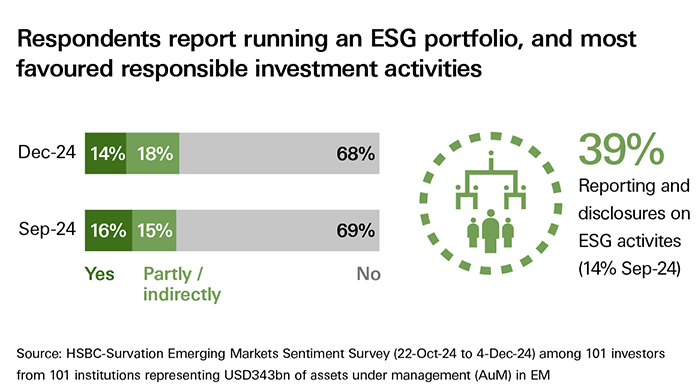 Respondents report running an ESG portfolio, and most favoured responsible investment activities

Dec-24 14% 18% 68%

Sep-24 16% 15% 69%

Yes Partly / indirectly No

39%
Reporting and disclosures on ESG activites (14% Sep-24)

Source: HSBC-Survation Emerging Markets Sentiment Survey (22-Oct-24 to 4-Dec-24) among 101 investors from 101 institutions representing USD343bn of assets under management (AuM) in EM